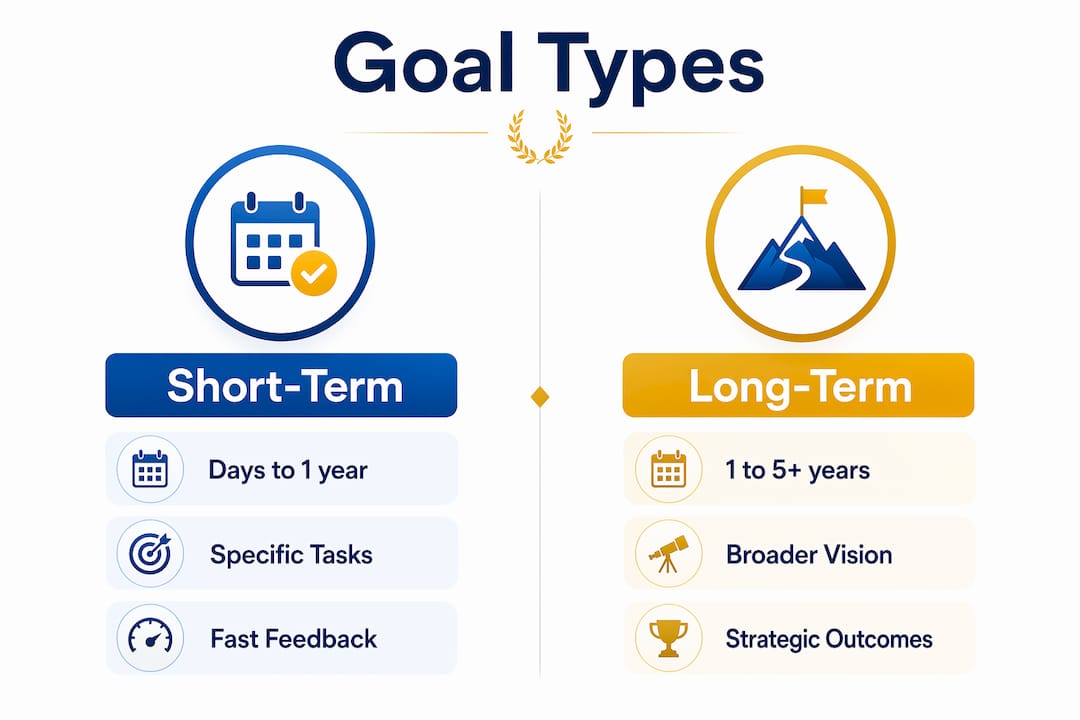 Goal Types

Short-Term

Days to 1 year

Specific Tasks

Fast Feedback

Long-Term

1 to 5+ years

Broader Vision

Strategic Outcomes